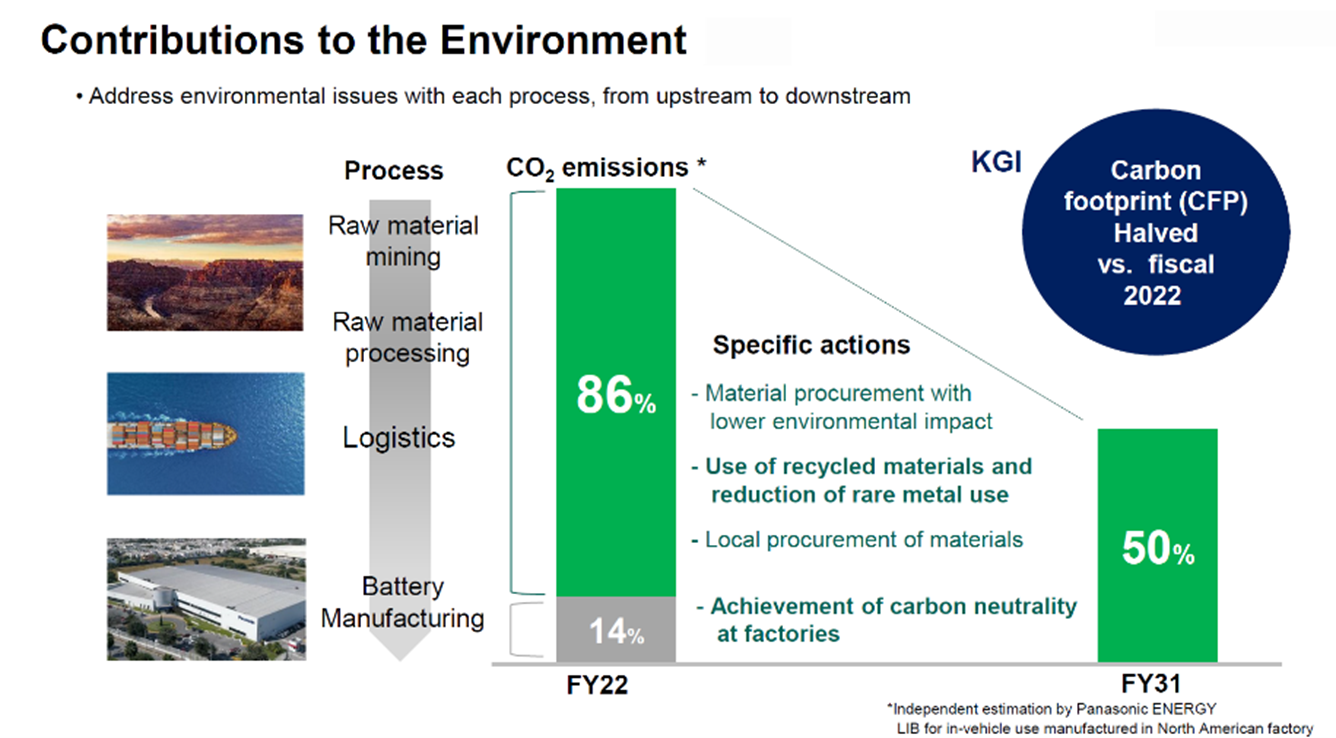 Contributions to the Environment

• Address environmental issues with each process, from upstream to downstream

Process

Raw material mining

Raw material processing

Logistics

Battery Manufacturing

$CO_2$ emissions *

86%

14%

FY22

KGI

Carbon footprint (CFP) Halved vs. fiscal 2022

Specific actions

- Material procurement with lower environmental impact

- Use of recycled materials and reduction of rare metal use

- Local procurement of materials

- Achievement of carbon neutrality at factories

50%

FY31

*Independent estimation by Panasonic ENERGY
LIB for in-vehicle use manufactured in North American factory